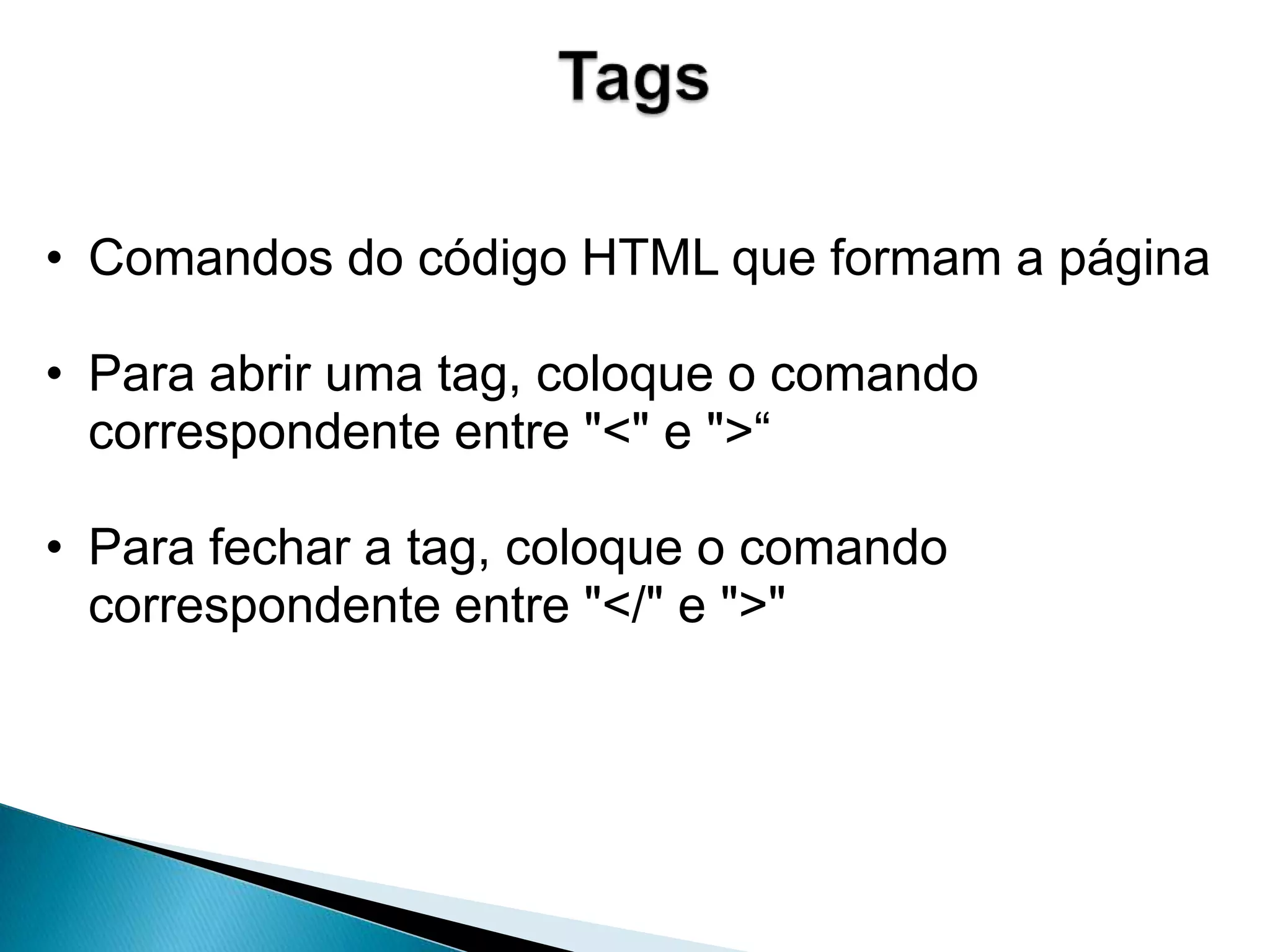 Tags

• Comandos do código HTML que formam a página

• Para abrir uma tag, coloque o comando correspondente entre "<" e ">“

• Para fechar a tag, coloque o comando correspondente entre "</" e ">"